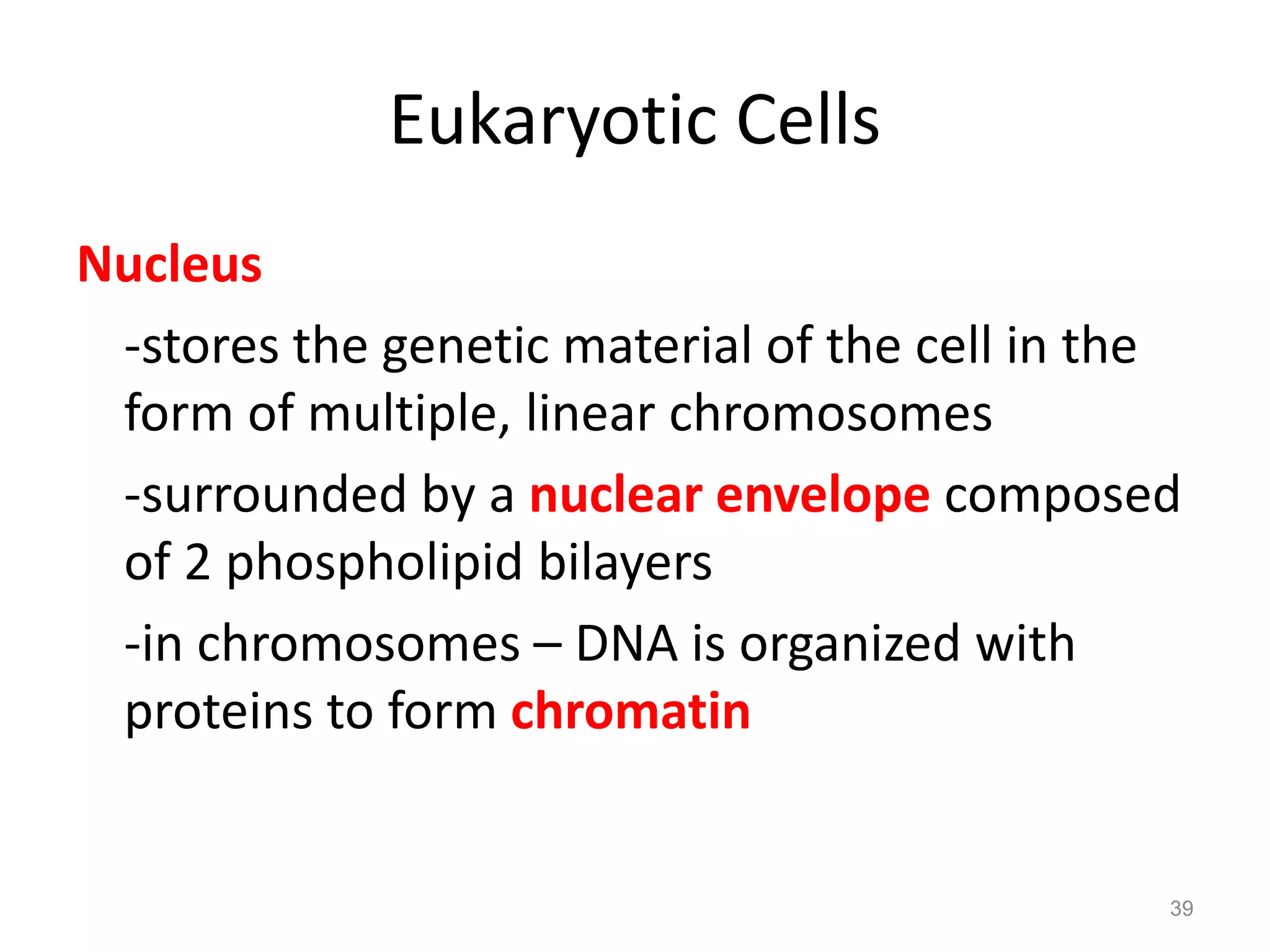 Eukaryotic Cells

Nucleus

-stores the genetic material of the cell in the form of multiple, linear chromosomes

-surrounded by a nuclear envelope composed of 2 phospholipid bilayers

-in chromosomes – DNA is organized with proteins to form chromatin

39